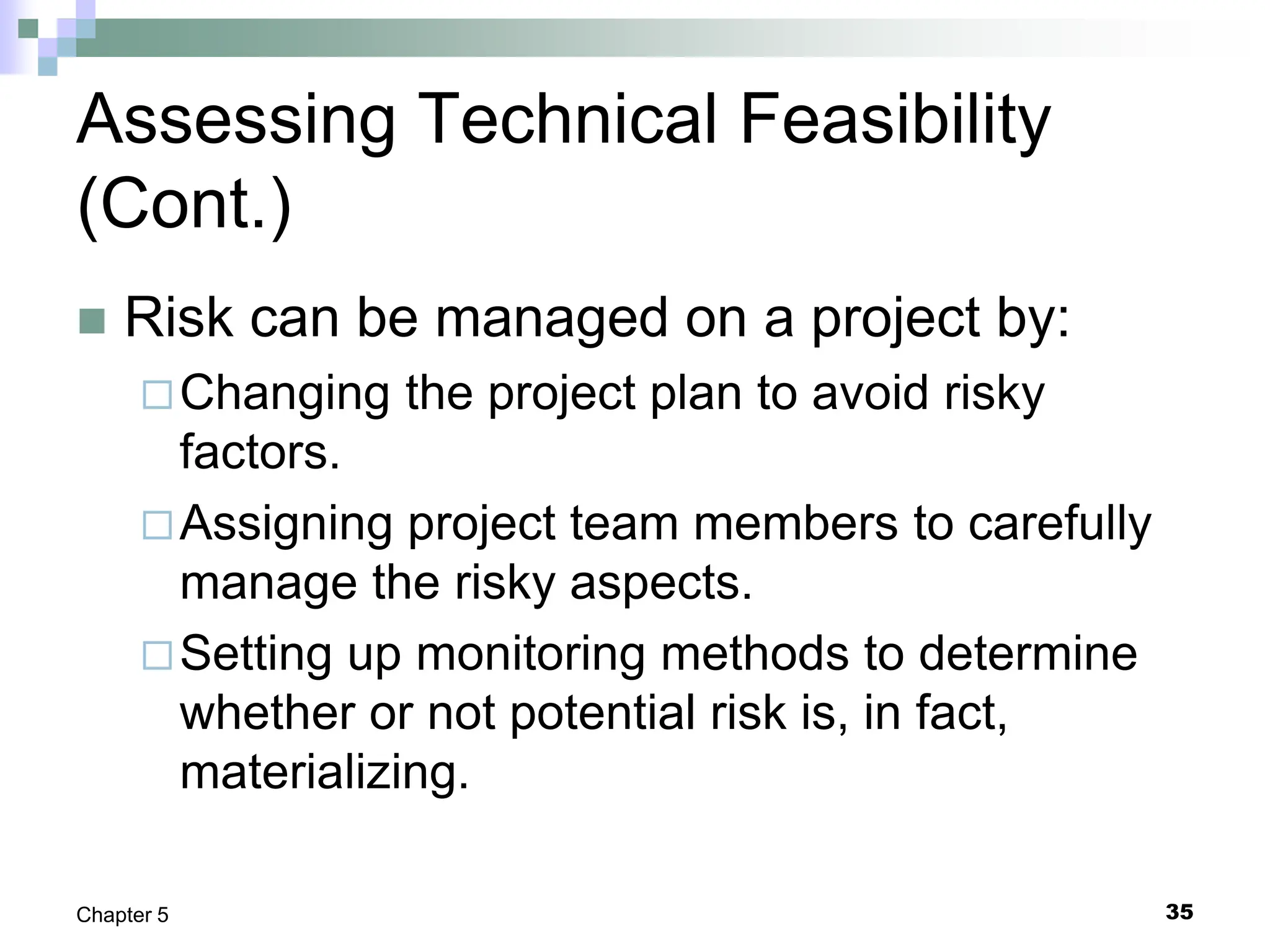 Assessing Technical Feasibility (Cont.)

Risk can be managed on a project by:

Changing the project plan to avoid risky factors.

Assigning project team members to carefully manage the risky aspects.

Setting up monitoring methods to determine whether or not potential risk is, in fact, materializing.

Chapter 5

35